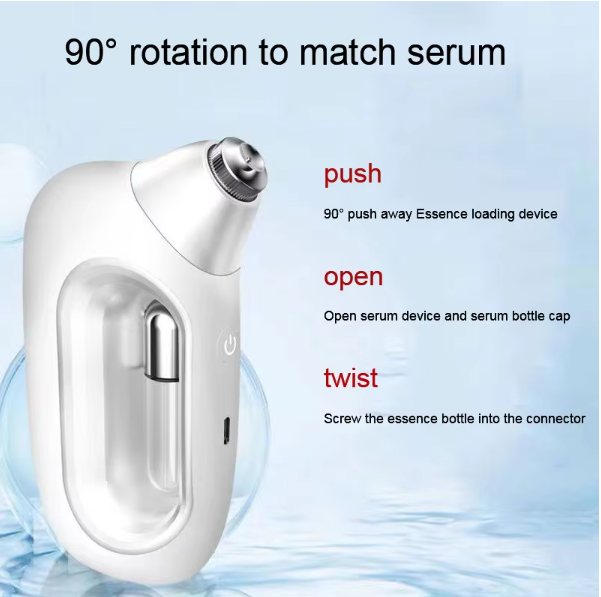 90° rotation to match serum

push

90° push away Essence loading device

open

Open serum device and serum bottle cap

twist

Screw the essence bottle into the connector